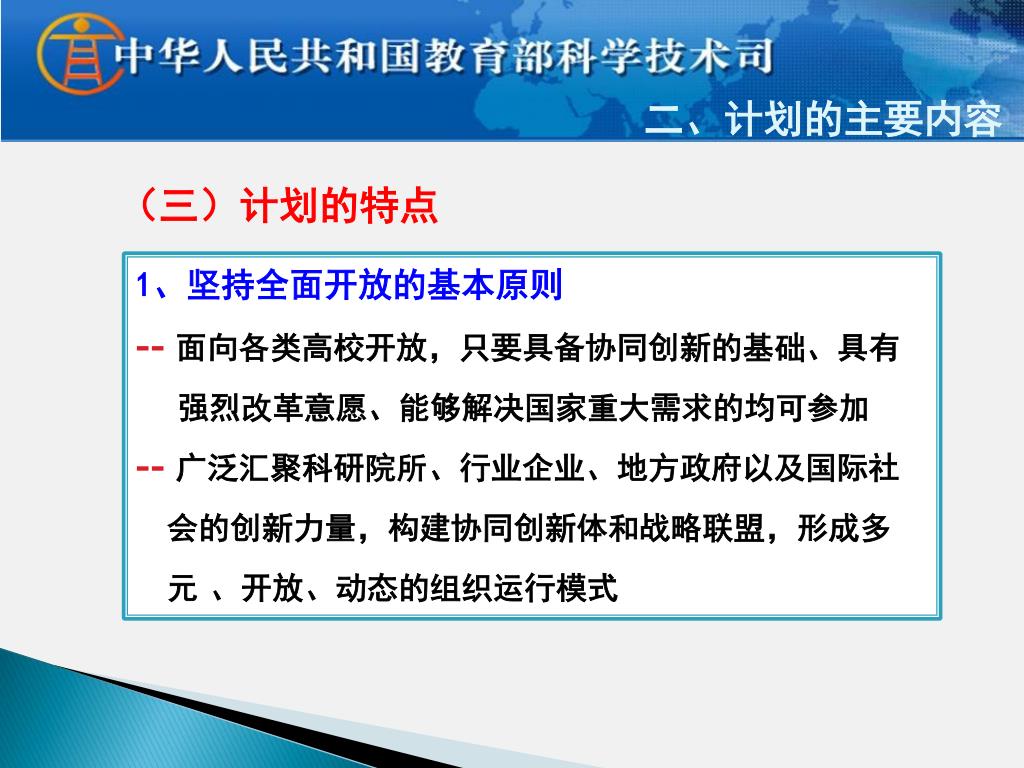 中华人民共和国教育部科学技术司

二、计划的主要内容

（三）计划的特点

1、坚持全面开放的基本原则

-- 面向各类高校开放，只要具备协同创新的基础、具有强烈改革意愿、能够解决国家重大需求的均可参加

-- 广泛汇聚科研院所、行业企业、地方政府以及国际社会的创新力量，构建协同创新体和战略联盟，形成多元 、开放、动态的组织运行模式